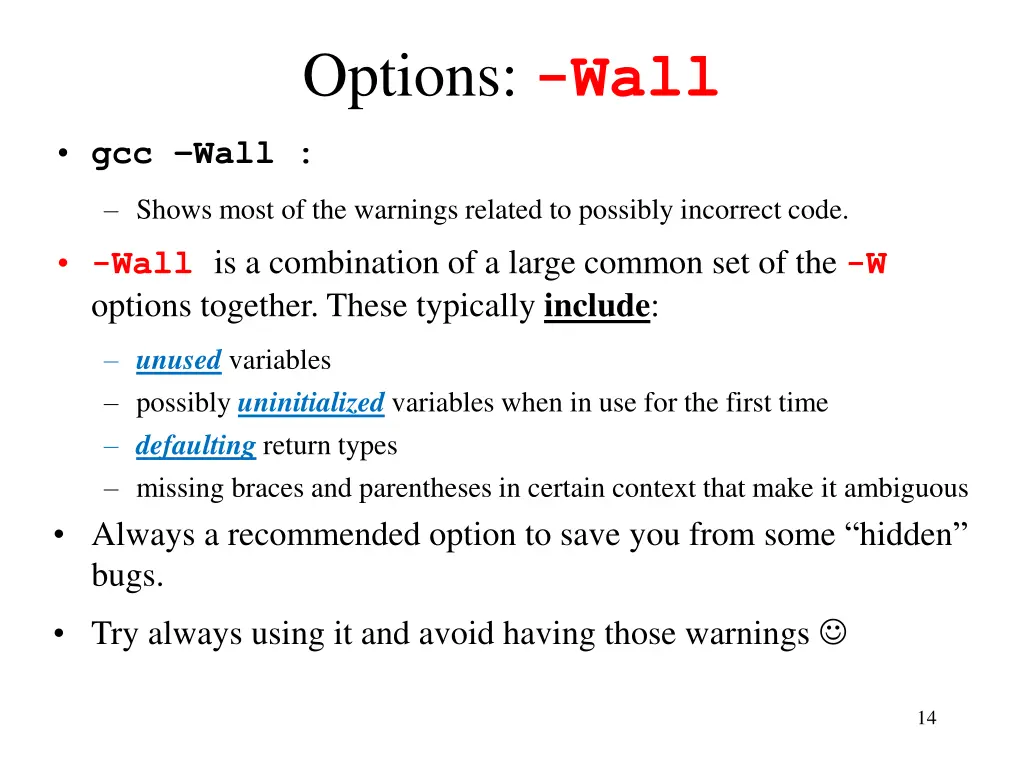 Options: –Wall

• gcc –Wall :

– Shows most of the warnings related to possibly incorrect code.

• -Wall is a combination of a large common set of the -W options together. These typically include:

– unused variables
– possibly uninitialized variables when in use for the first time
– defaulting return types
– missing braces and parentheses in certain context that make it ambiguous

• Always a recommended option to save you from some “hidden” bugs.

• Try always using it and avoid having those warnings ☺

14